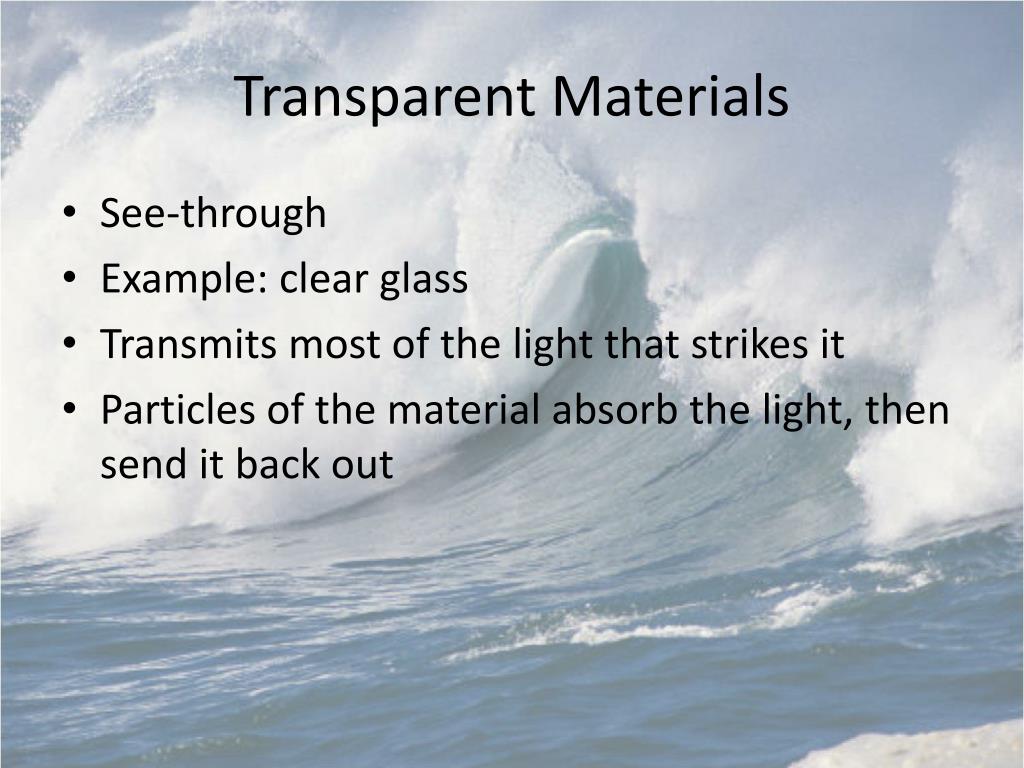 Transparent Materials

• See-through
• Example: clear glass
• Transmits most of the light that strikes it
• Particles of the material absorb the light, then send it back out